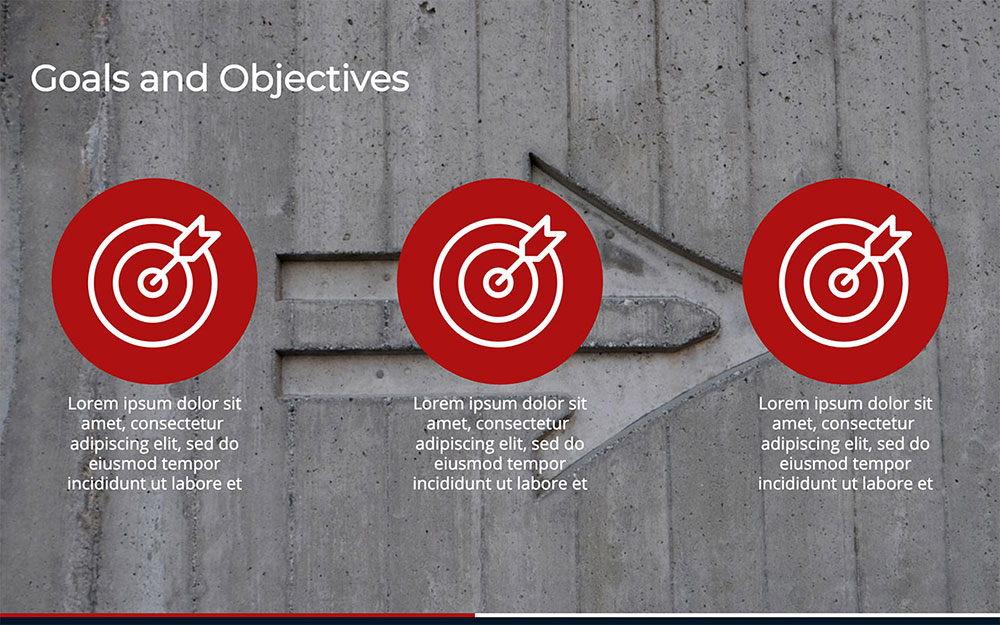 Goals and Objectives

Lorem ipsum dolor sit amet, consectetur adipiscing elit, sed do eiusmod tempor incididunt ut labore et

Lorem ipsum dolor sit amet, consectetur adipiscing elit, sed do eiusmod tempor incididunt ut labore et

Lorem ipsum dolor sit amet, consectetur adipiscing elit, sed do eiusmod tempor incididunt ut labore et